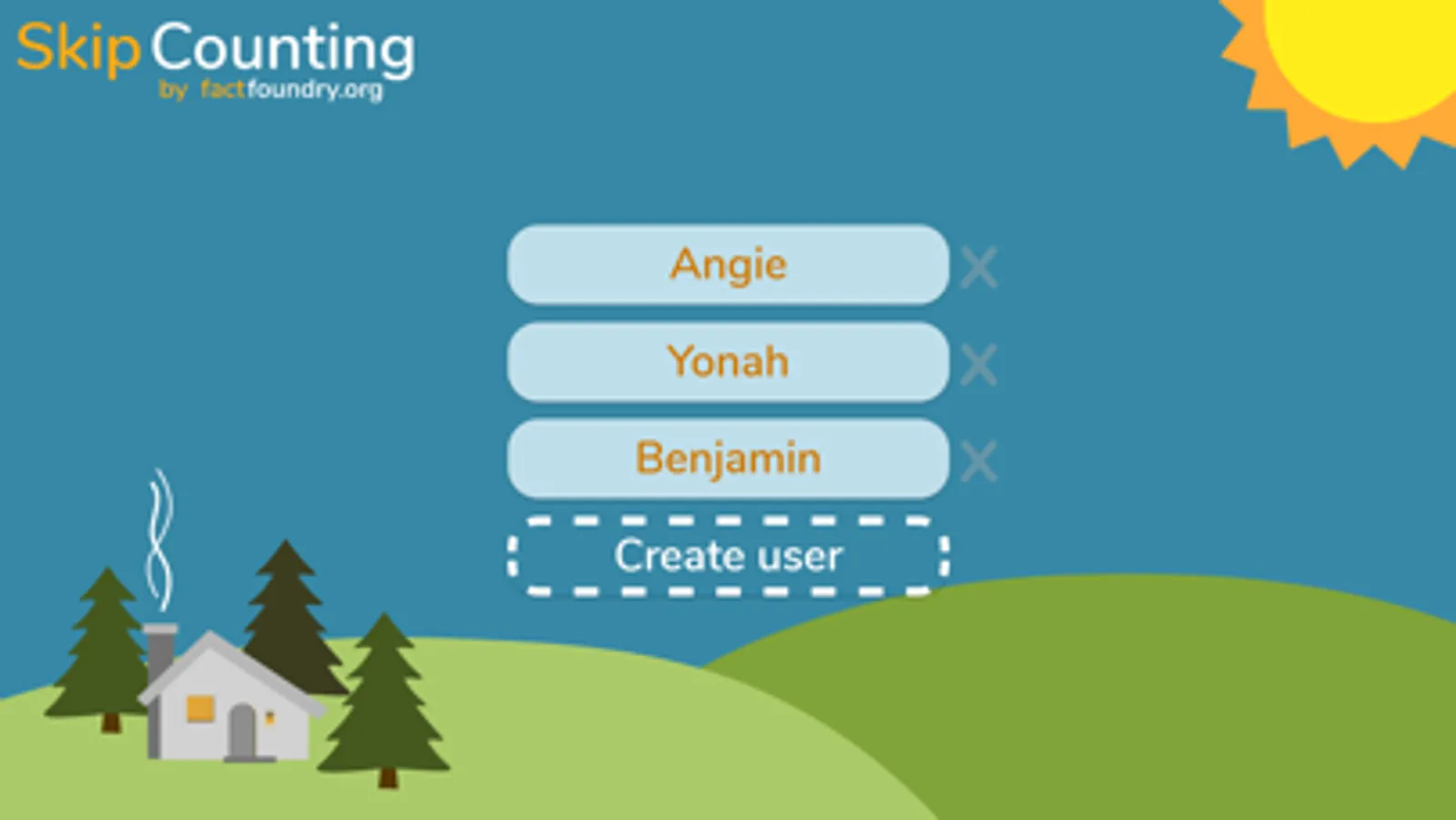 Skip Counting
by factfoundry.org

Angie X
Yonah X
Benjamin X
Create user